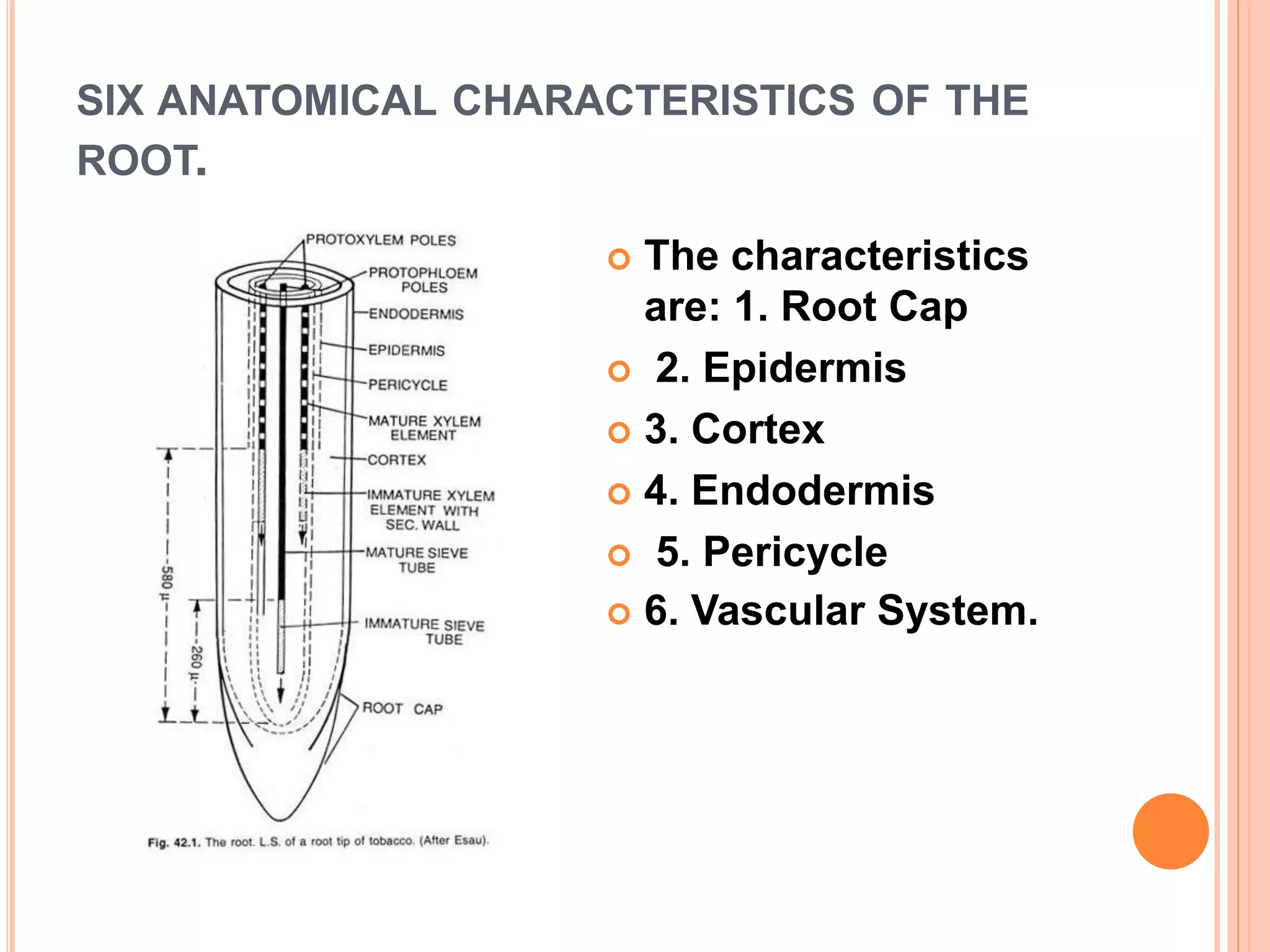 SIX ANATOMICAL CHARACTERISTICS OF THE ROOT.

PROTOXYLEM POLES
PROTOPHLOEM POLES
ENDODERMIS
EPIDERMIS
PERICYCLE
MATURE XYLEM ELEMENT
CORTEX
IMMATURE XYLEM ELEMENT WITH SEC. WALL
MATURE SIEVE TUBE
IMMATURE SIEVE TUBE
ROOT CAP
580 μ
260 μ

Fig. 42.1. The root. L.S. of a root tip of tobacco. (After Esau).

The characteristics are: 1. Root Cap
2. Epidermis
3. Cortex
4. Endodermis
5. Pericycle
6. Vascular System.